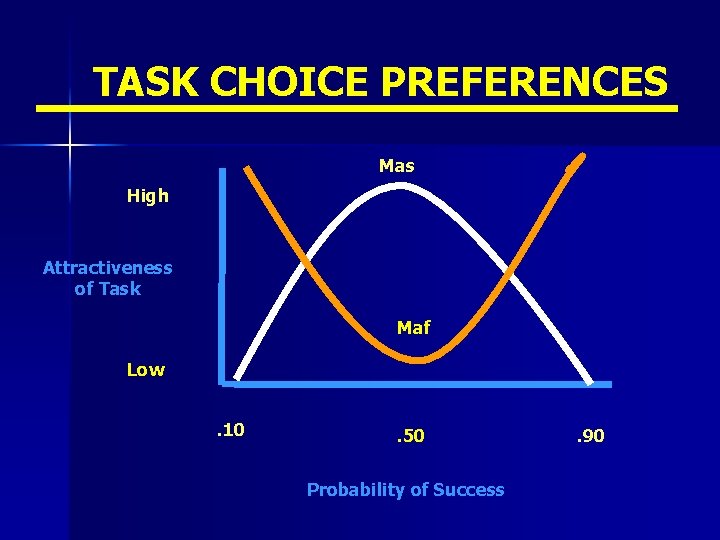 TASK CHOICE PREFERENCES

Mas

High

Attractiveness of Task

Maf

Low

.10

.50

.90

Probability of Success